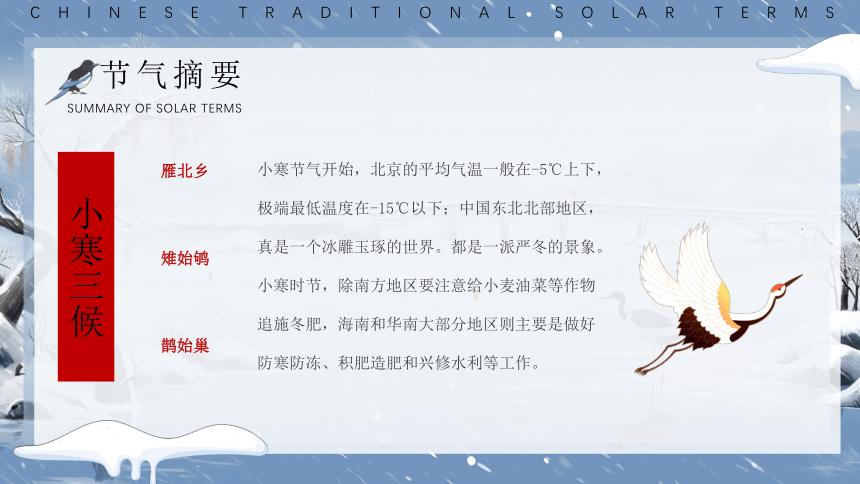 CHINESE TRADITIONAL SOLAR TERMS

节气摘要
SUMMARY OF SOLAR TERMS

小寒三候

雁北乡

雉始鸲

鹊始巢

小寒节气开始，北京的平均气温一般在-5℃上下，极端最低温度在-15℃以下；中国东北北部地区，真是一个冰雕玉琢的世界。都是一派严冬的景象。小寒时节，除南方地区要注意给小麦油菜等作物追施冬肥，海南和华南大部分地区则主要是做好防寒防冻、积肥造肥和兴修水利等工作。